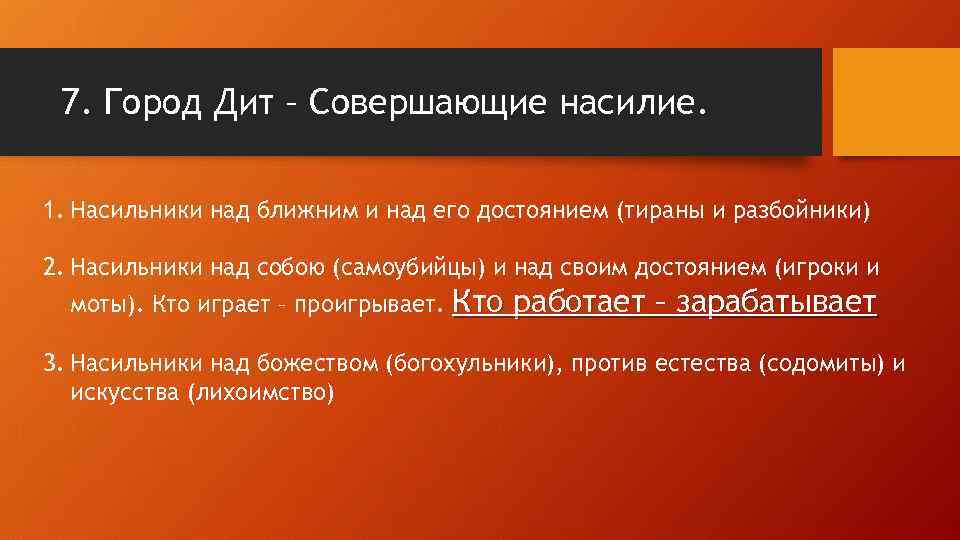 7. Город Дит – Совершающие насилие.

1. Насильники над ближним и над его достоянием (тираны и разбойники)

2. Насильники над собою (самоубийцы) и над своим достоянием (игроки и моты). Кто играет – проигрывает. Кто работает – зарабатывает

3. Насильники над божеством (богохульники), против естества (содомиты) и искусства (лихоимство)